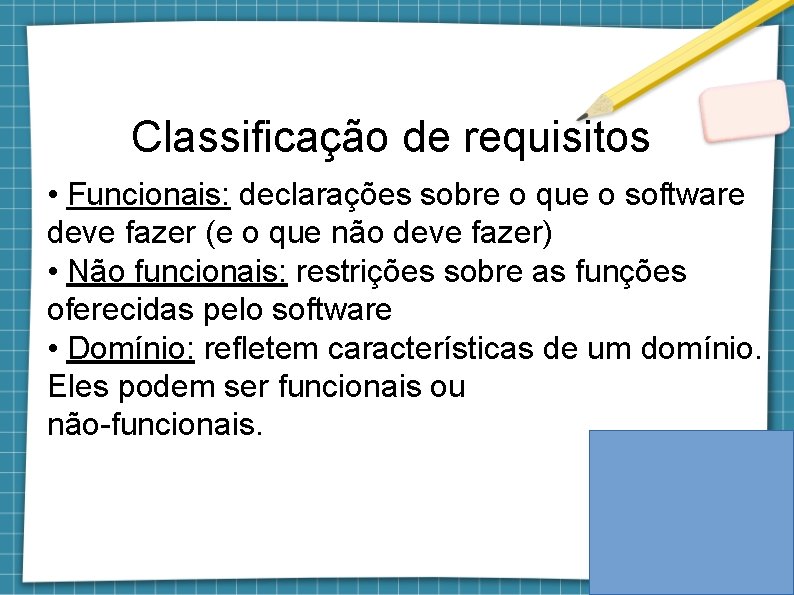 Classificação de requisitos

• Funcionais: declarações sobre o que o software deve fazer (e o que não deve fazer)
• Não funcionais: restrições sobre as funções oferecidas pelo software
• Domínio: refletem características de um domínio. Eles podem ser funcionais ou não-funcionais.